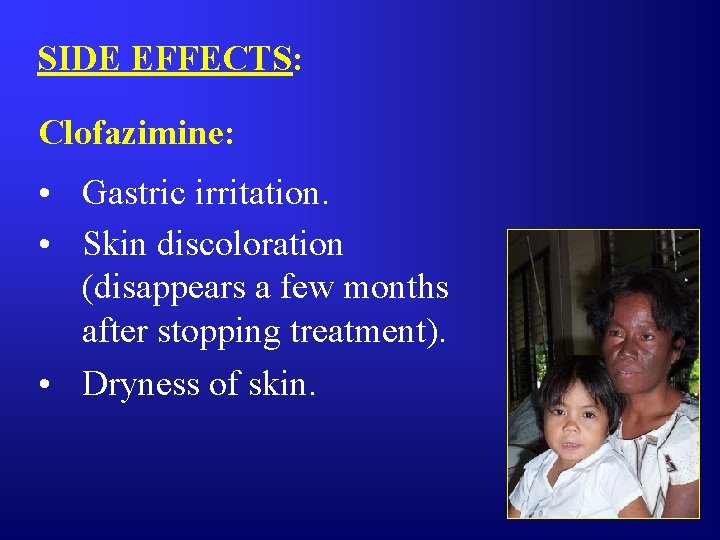 SIDE EFFECTS:

Clofazimine:

• Gastric irritation.
• Skin discoloration (disappears a few months after stopping treatment).
• Dryness of skin.